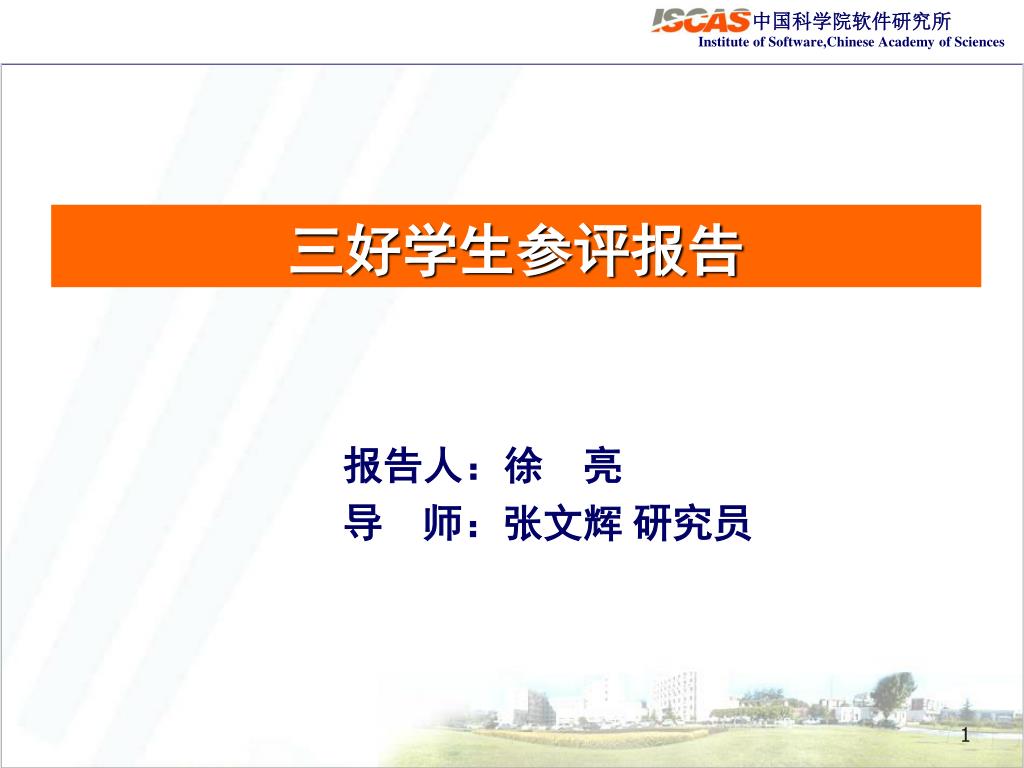 ISCAS 中国科学院软件研究所
Institute of Software,Chinese Academy of Sciences

三好学生参评报告

报告人：徐　亮
导　师：张文辉 研究员

1